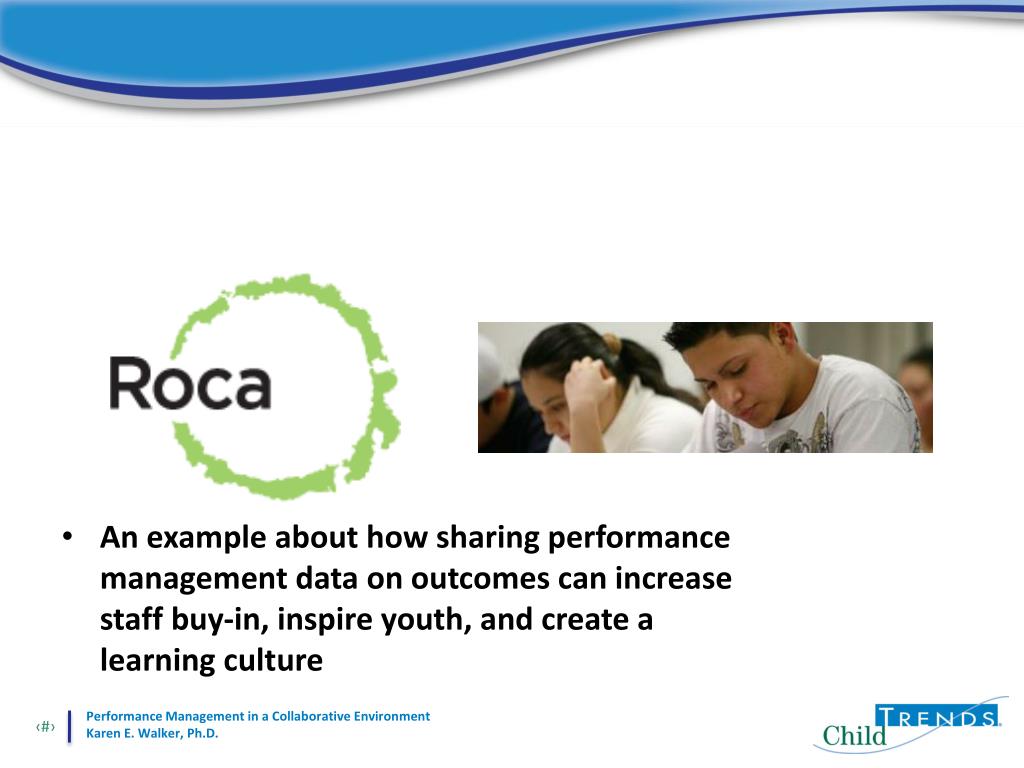 Roca

• An example about how sharing performance management data on outcomes can increase staff buy-in, inspire youth, and create a learning culture

‹#›

Performance Management in a Collaborative Environment
Karen E. Walker, Ph.D.

Child TRENDS